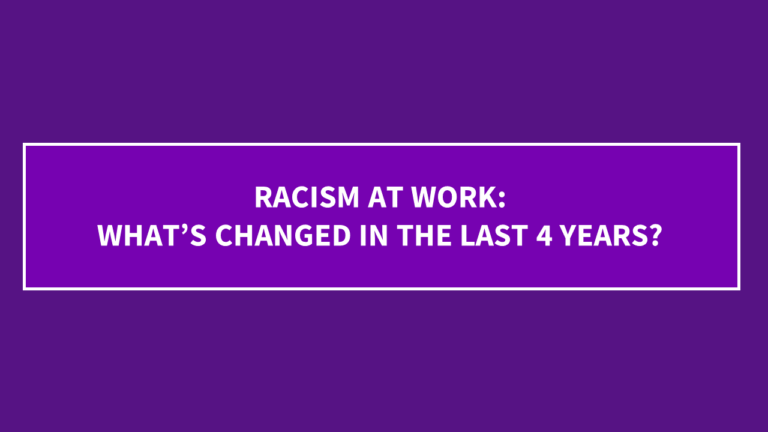 RACISM AT WORK:
WHAT’S CHANGED IN THE LAST 4 YEARS?